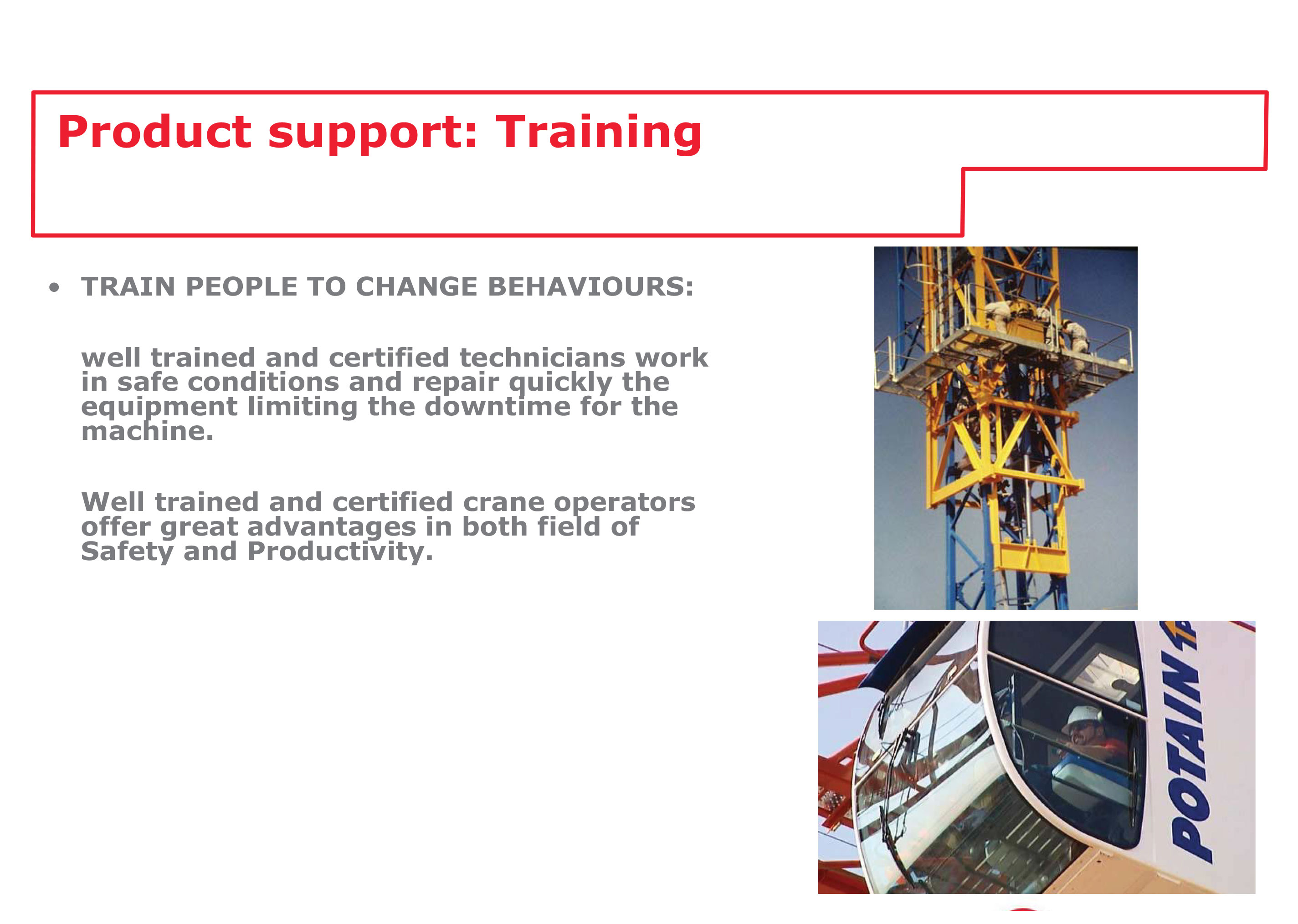 Product support: Training

• TRAIN PEOPLE TO CHANGE BEHAVIOURS:

well trained and certified technicians work in safe conditions and repair quickly the equipment limiting the downtime for the machine.

Well trained and certified crane operators offer great advantages in both field of Safety and Productivity.

POTAIN